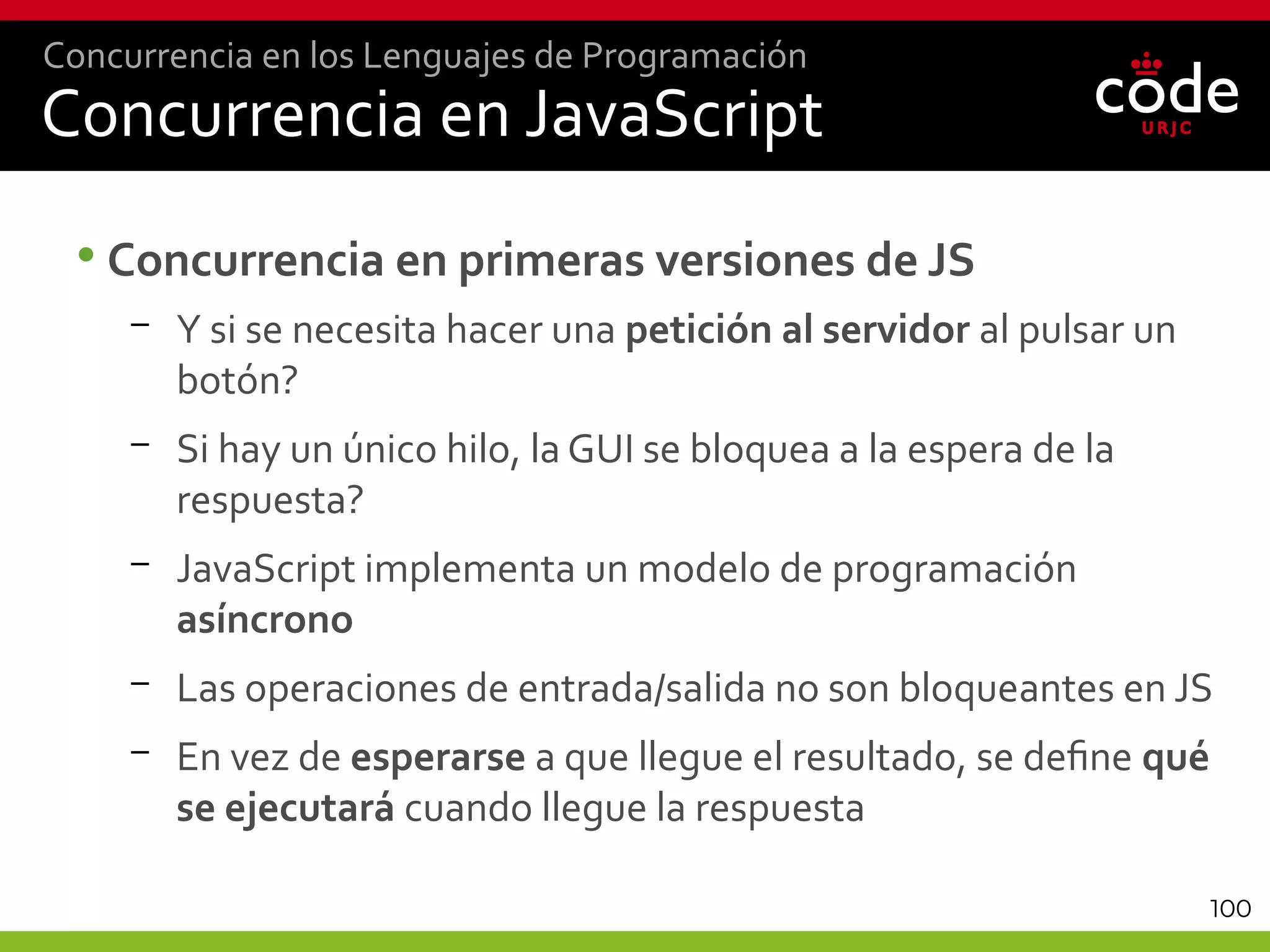 Concurrencia en los Lenguajes de Programación

Concurrencia en JavaScript

code URJC

• Concurrencia en primeras versiones de JS

– Y si se necesita hacer una petición al servidor al pulsar un botón?

– Si hay un único hilo, la GUI se bloquea a la espera de la respuesta?

– JavaScript implementa un modelo de programación asíncrono

– Las operaciones de entrada/salida no son bloqueantes en JS

– En vez de esperarse a que llegue el resultado, se define qué se ejecutará cuando llegue la respuesta

100